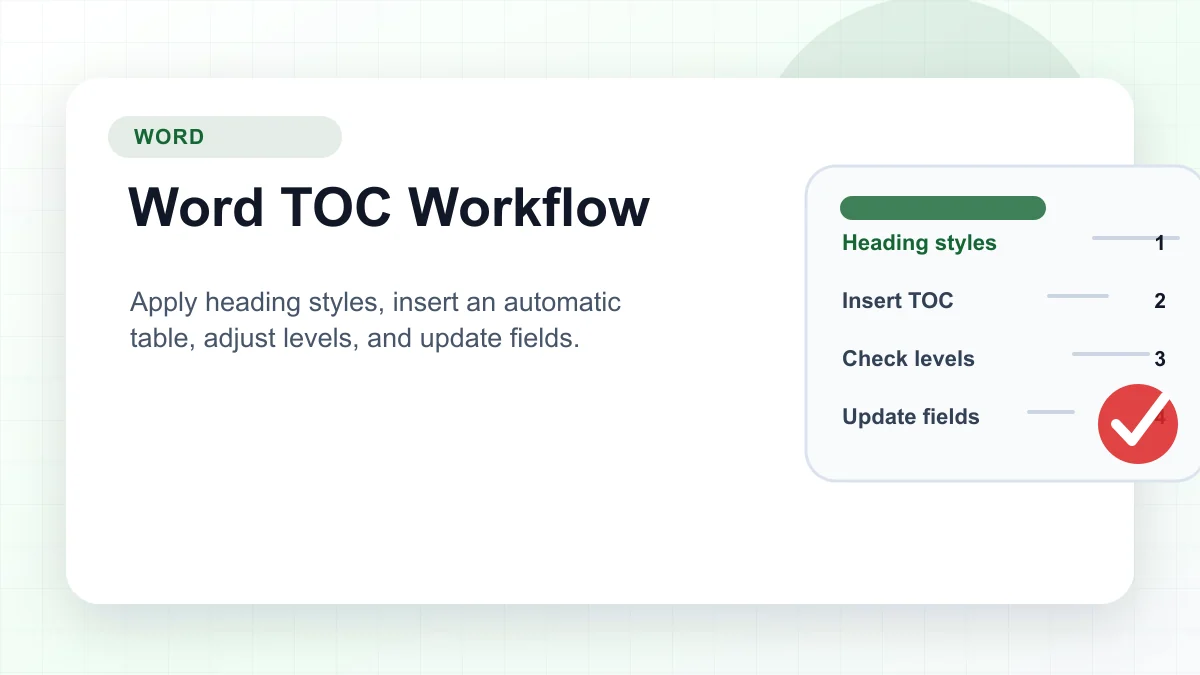 WORD

Word TOC Workflow

Apply heading styles, insert an automatic table, adjust levels, and update fields.

Heading styles 1
Insert TOC 2
Check levels 3
Update fields 4